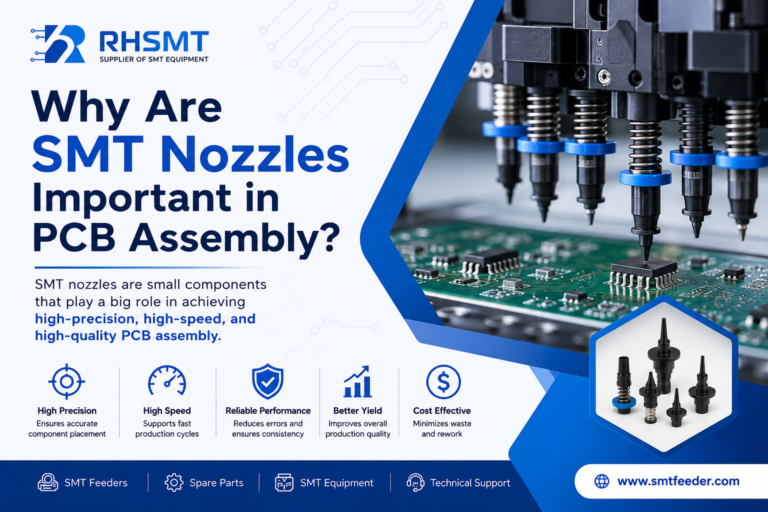 RHSMT
SUPPLIER OF SMT EQUIPMENT

Why Are SMT Nozzles Important in PCB Assembly?

SMT nozzles are small components that play a big role in achieving high-precision, high-speed, and high-quality PCB assembly.

High Precision
Ensures accurate component placement

High Speed
Supports fast production cycles

Reliable Performance
Reduces errors and ensures consistency

Better Yield
Improves overall production quality

Cost Effective
Minimizes waste and rework

SMT Feeders | Spare Parts | SMT Equipment | Technical Support

www.smtfeeder.com